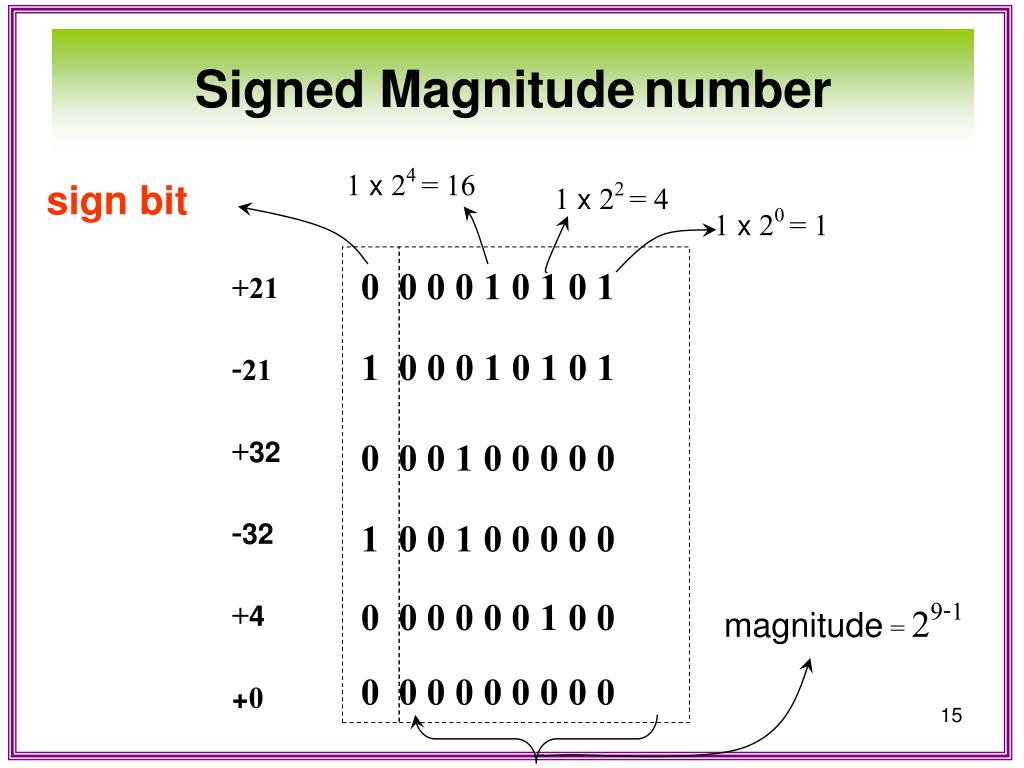 Signed Magnitude number

sign bit

$1 \times 2^4 = 16$

$1 \times 2^2 = 4$

$1 \times 2^0 = 1$

+21 0 0 0 0 1 0 1 0 1

-21 1 0 0 0 1 0 1 0 1

+32 0 0 0 1 0 0 0 0 0

-32 1 0 0 1 0 0 0 0 0

+4 0 0 0 0 0 0 1 0 0

+0 0 0 0 0 0 0 0 0 0

magnitude = $2^{9-1}$

15